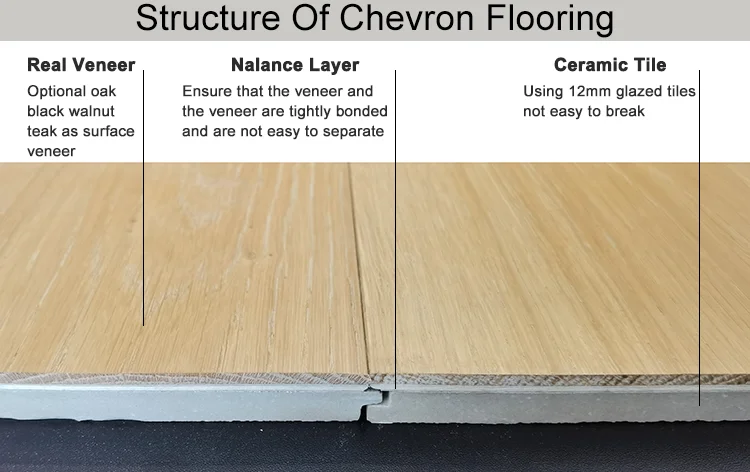 Structure Of Chevron Flooring

Real Veneer
Optional oak black walnut teak as surface veneer

Nalance Layer
Ensure that the veneer and the veneer are tightly bonded and are not easy to separate

Ceramic Tile
Using 12mm glazed tiles not easy to break